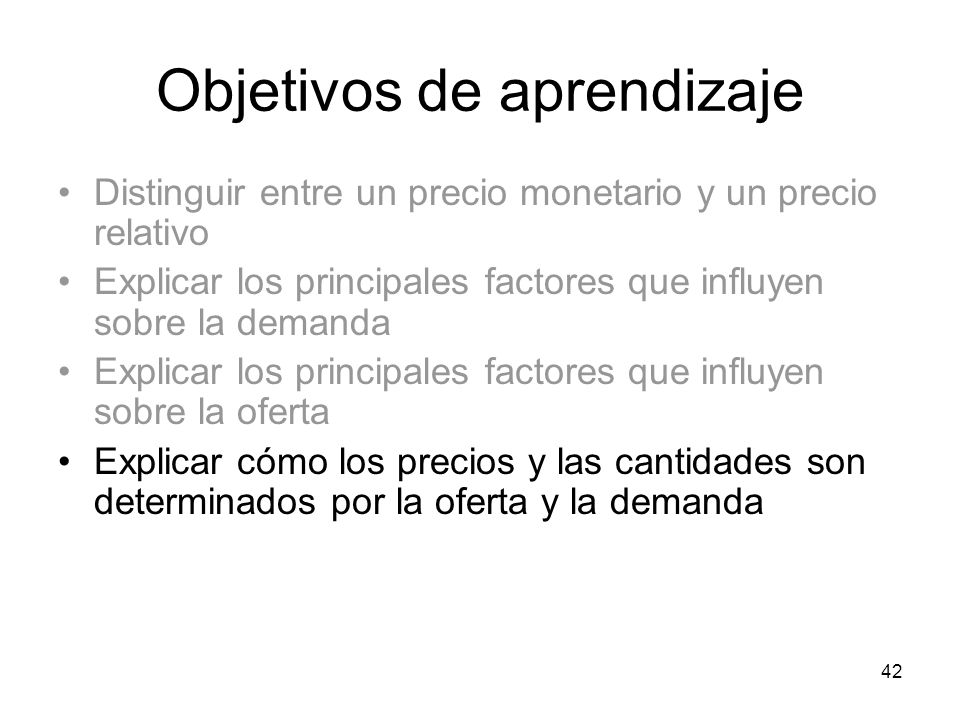 Objetivos de aprendizaje

• Distinguir entre un precio monetario y un precio relativo
• Explicar los principales factores que influyen sobre la demanda
• Explicar los principales factores que influyen sobre la oferta
• Explicar cómo los precios y las cantidades son determinados por la oferta y la demanda

42